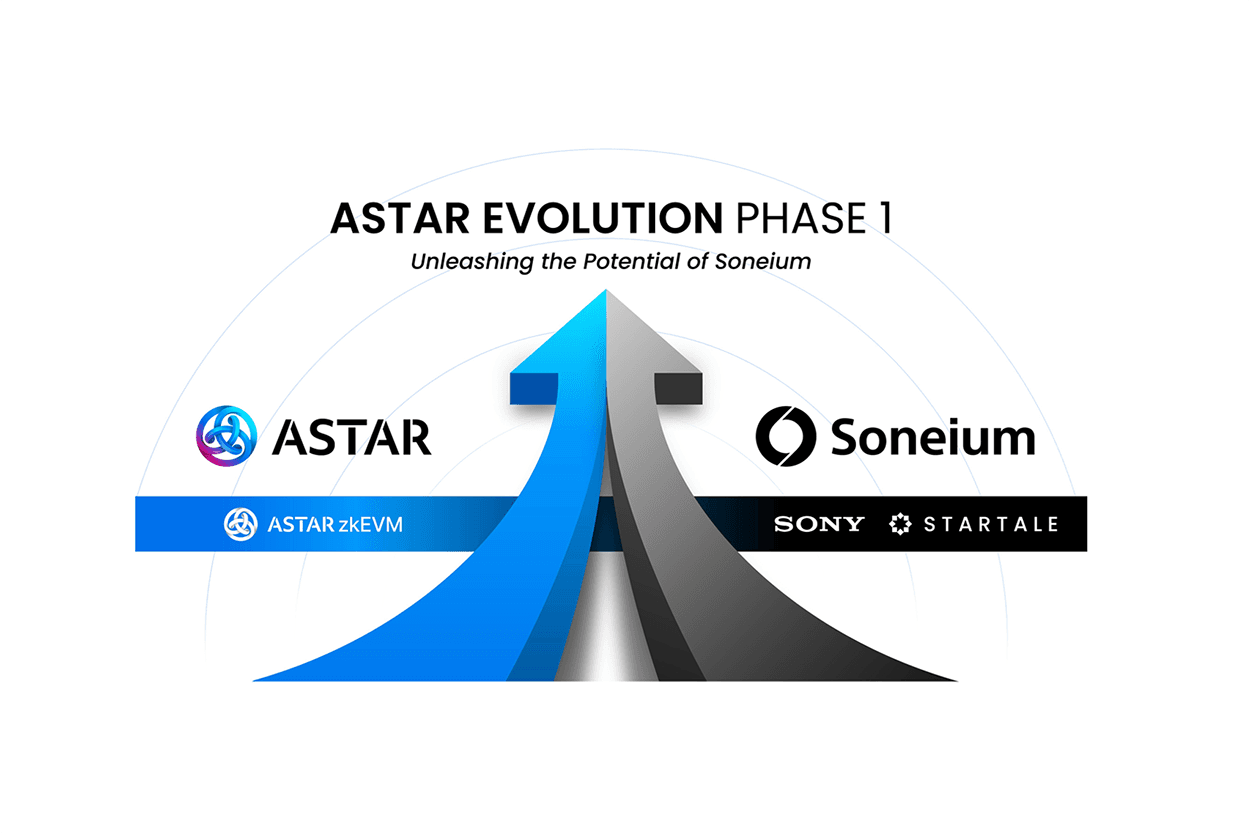 ASTAR EVOLUTION PHASE 1
Unleashing the Potential of Soneium

ASTAR

Soneium

ASTAR zkEVM

SONY STARTALE